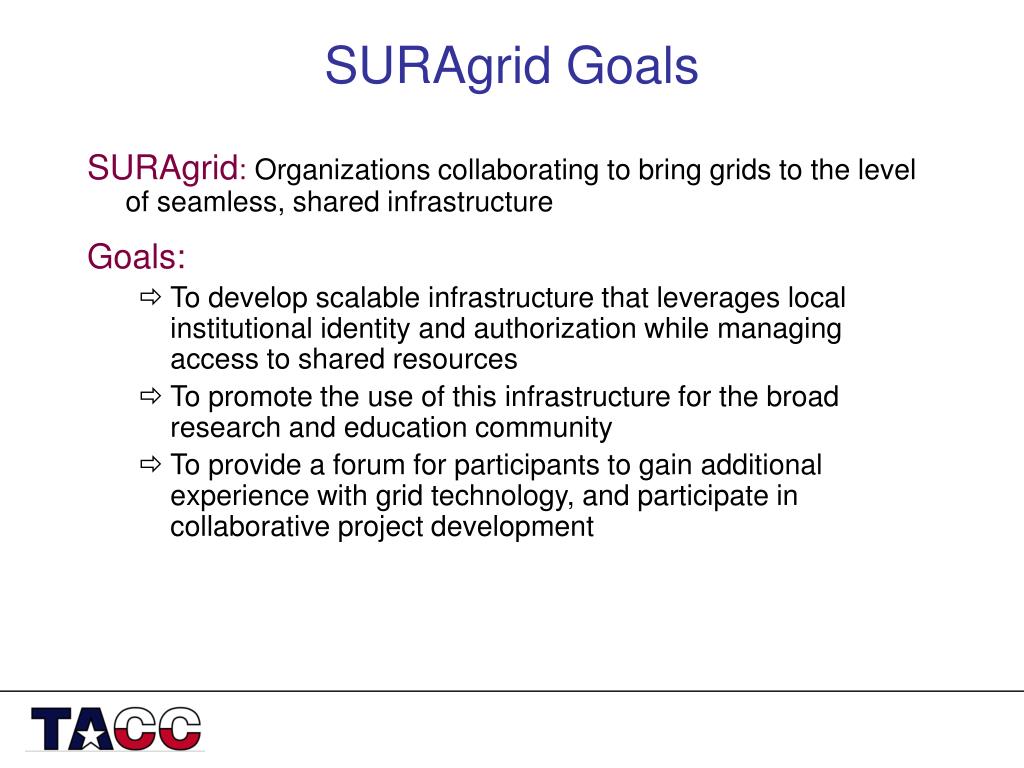 SURAgrid Goals

SURAgrid: Organizations collaborating to bring grids to the level of seamless, shared infrastructure

Goals:

⇨ To develop scalable infrastructure that leverages local institutional identity and authorization while managing access to shared resources

⇨ To promote the use of this infrastructure for the broad research and education community

⇨ To provide a forum for participants to gain additional experience with grid technology, and participate in collaborative project development

TACC